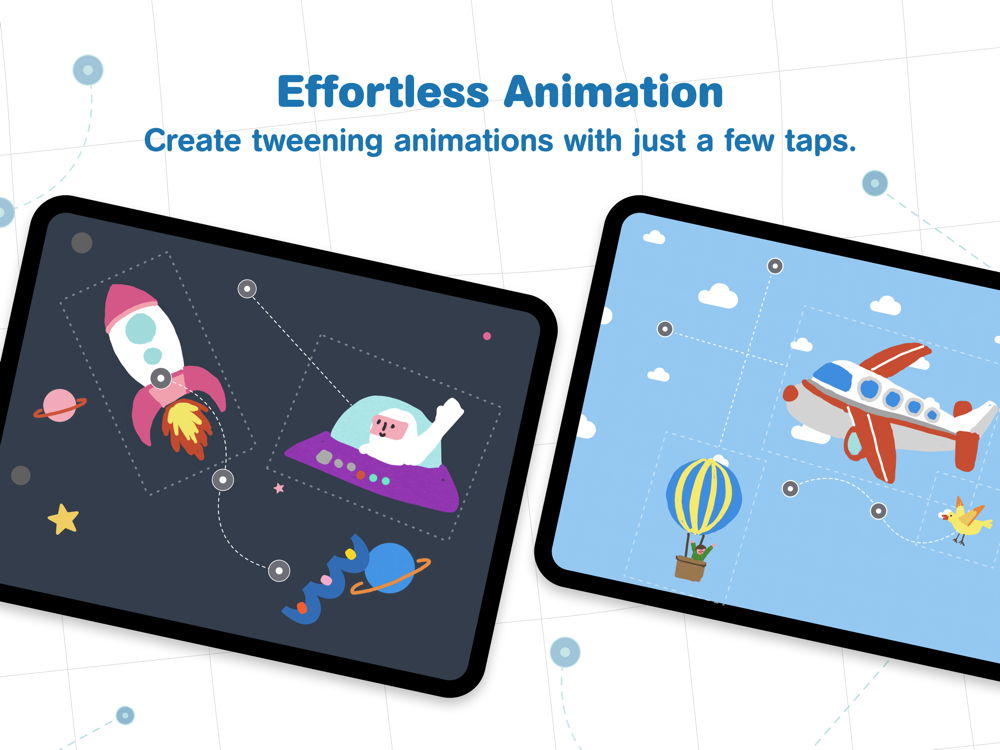 Effortless Animation
Create tweening animations with just a few taps.